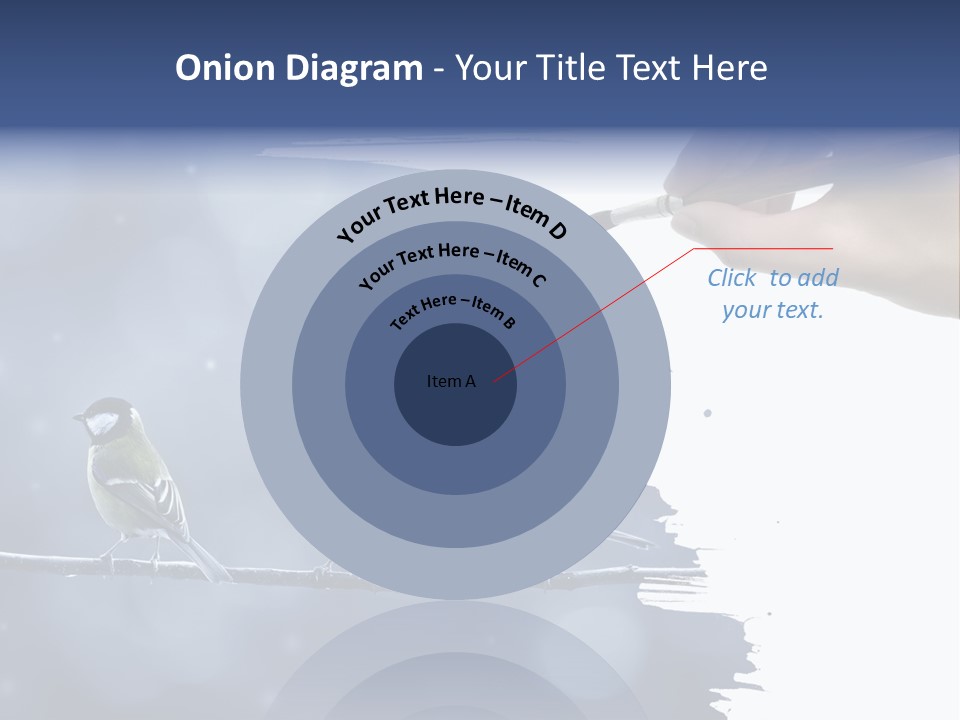 Onion Diagram - Your Title Text Here

Your Text Here – Item D

Your Text Here – Item C

Text Here – Item B

Item A

Click to add your text.